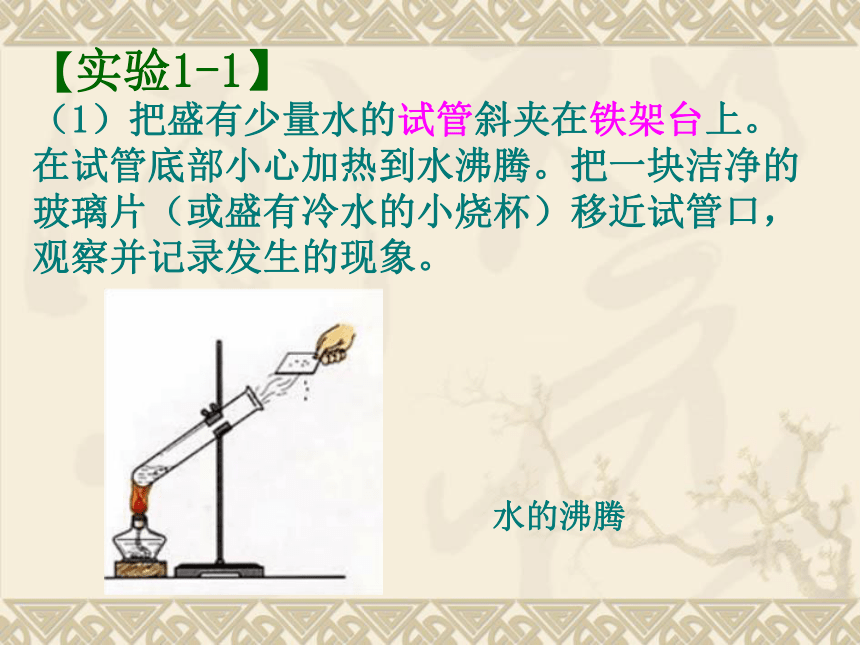 【实验1-1】
（1）把盛有少量水的试管斜夹在铁架台上。在试管底部小心加热到水沸腾。把一块洁净的玻璃片（或盛有冷水的小烧杯）移近试管口，观察并记录发生的现象。

水的沸腾